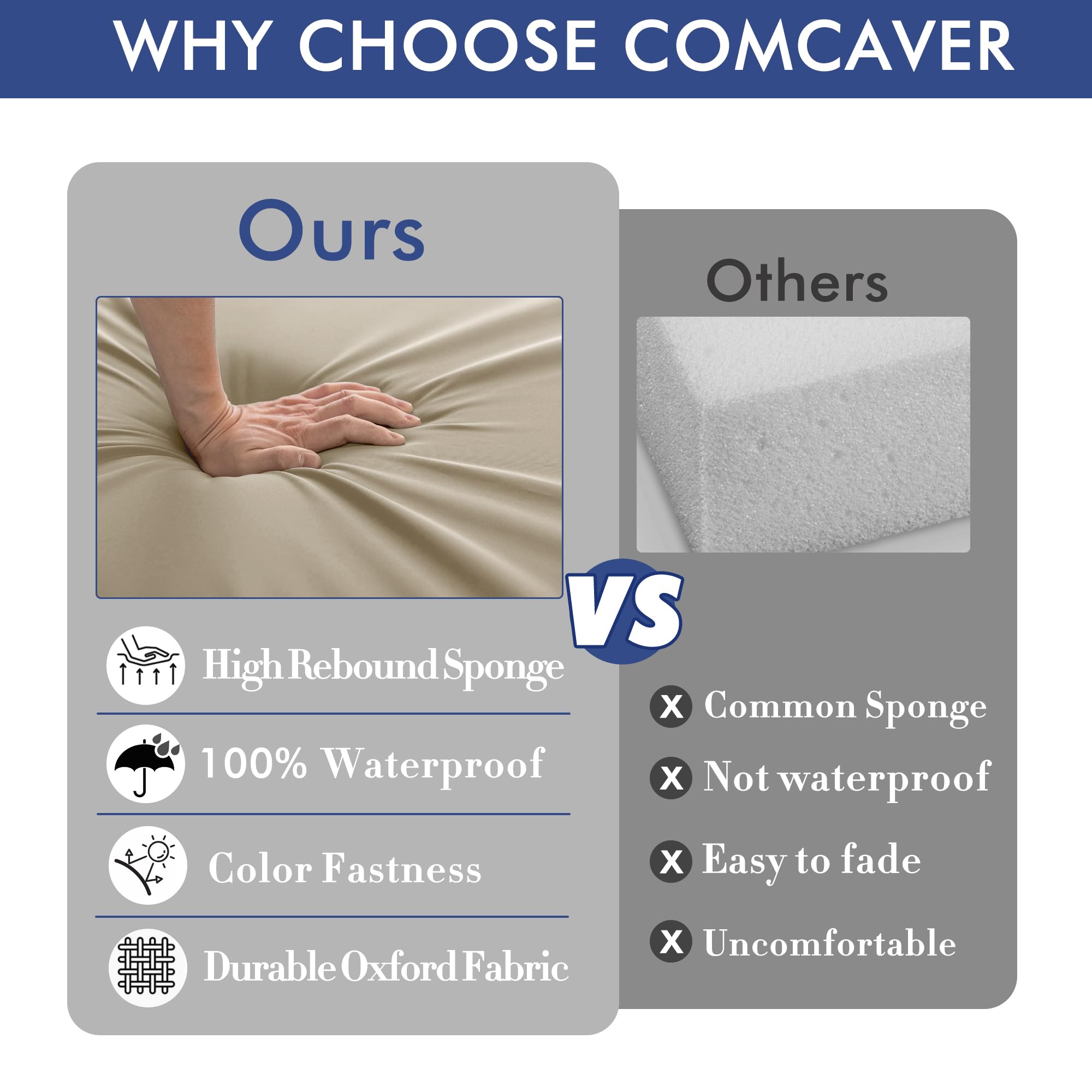 WHY CHOOSE COMCAVER

Ours

High Rebound Sponge

100% Waterproof

Color Fastness

Durable Oxford Fabric

VS

Others

X Common Sponge

X Not waterproof

X Easy to fade

X Uncomfortable